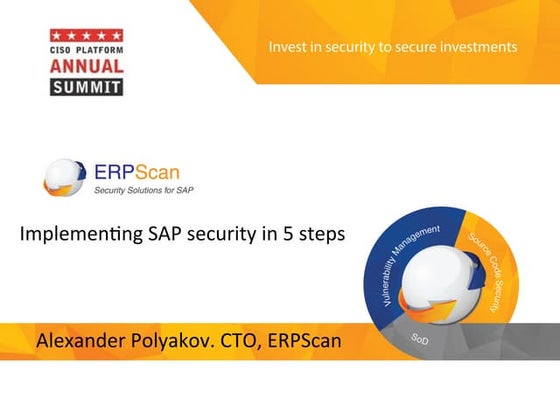 CISO PLATFORM
ANNUAL
SUMMIT

Invest in security to secure investments

ERPScan
Security Solutions for SAP

Implementing SAP security in 5 steps

Vulnerability Management
Source Code Security
SoD

Alexander Polyakov. CTO, ERPScan